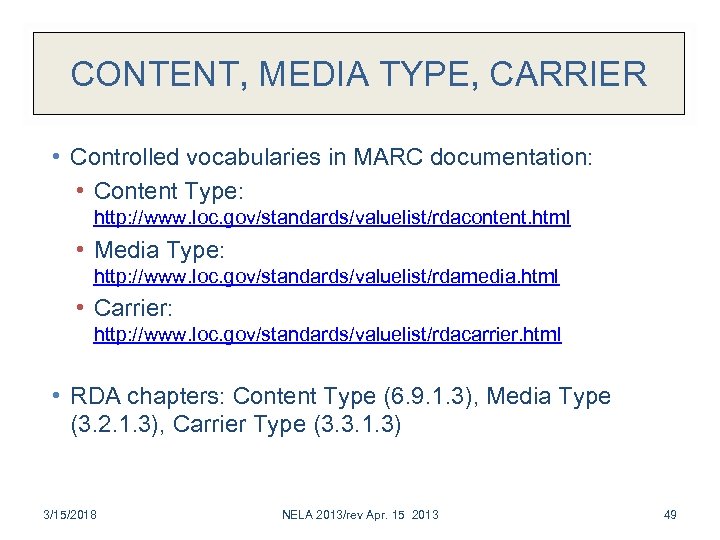 CONTENT, MEDIA TYPE, CARRIER

• Controlled vocabularies in MARC documentation:
  • Content Type: http://www.loc.gov/standards/valuelist/rdacontent.html
  • Media Type: http://www.loc.gov/standards/valuelist/rdamedia.html
  • Carrier: http://www.loc.gov/standards/valuelist/rdacarrier.html

• RDA chapters: Content Type (6.9.1.3), Media Type (3.2.1.3), Carrier Type (3.3.1.3)

3/15/2018 NELA 2013/rev Apr. 15 2013 49